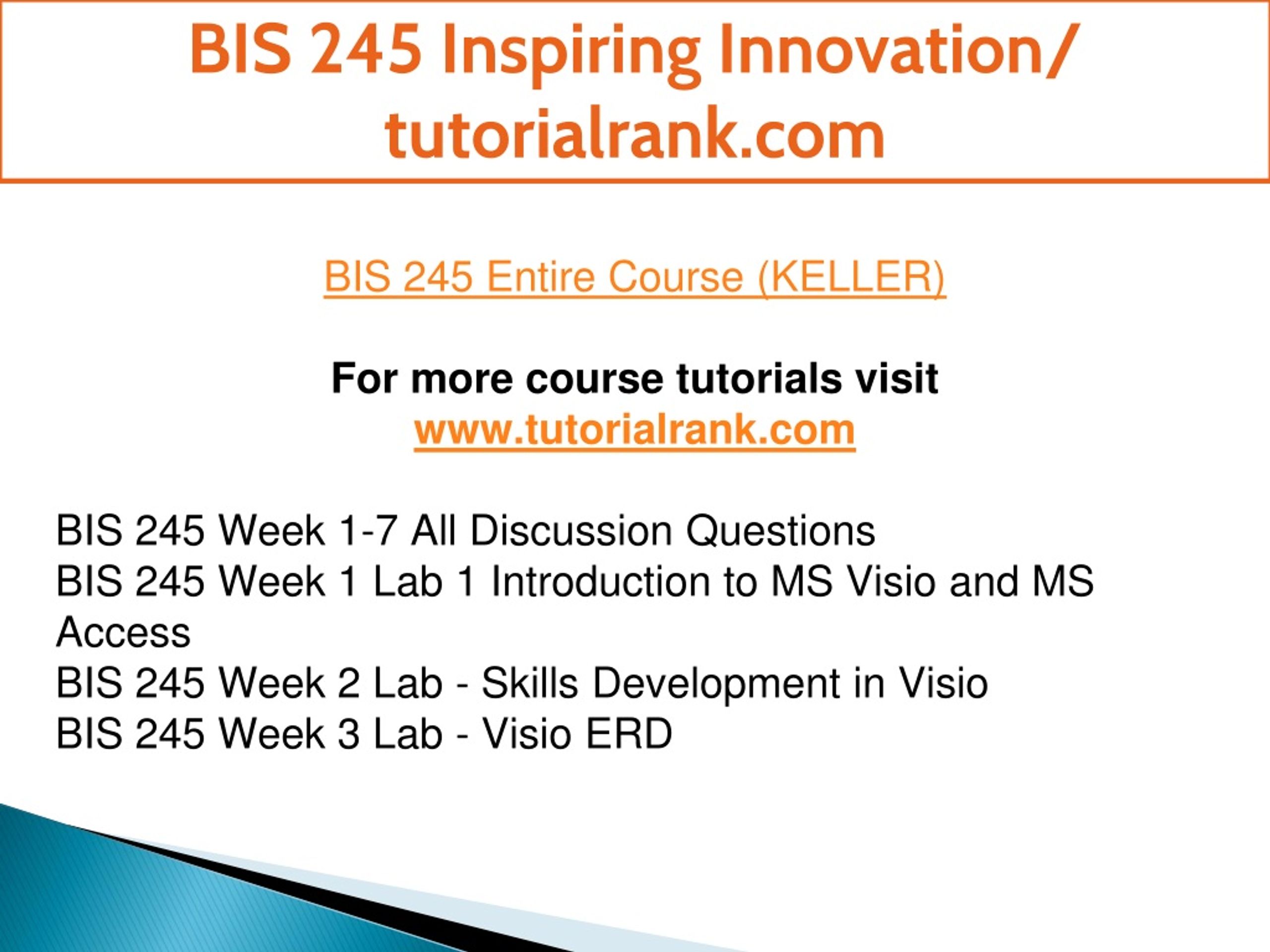 BIS 245 Inspiring Innovation/ tutorialrank.com

BIS 245 Entire Course (KELLER)

For more course tutorials visit
www.tutorialrank.com

BIS 245 Week 1-7 All Discussion Questions
BIS 245 Week 1 Lab 1 Introduction to MS Visio and MS Access
BIS 245 Week 2 Lab - Skills Development in Visio
BIS 245 Week 3 Lab - Visio ERD